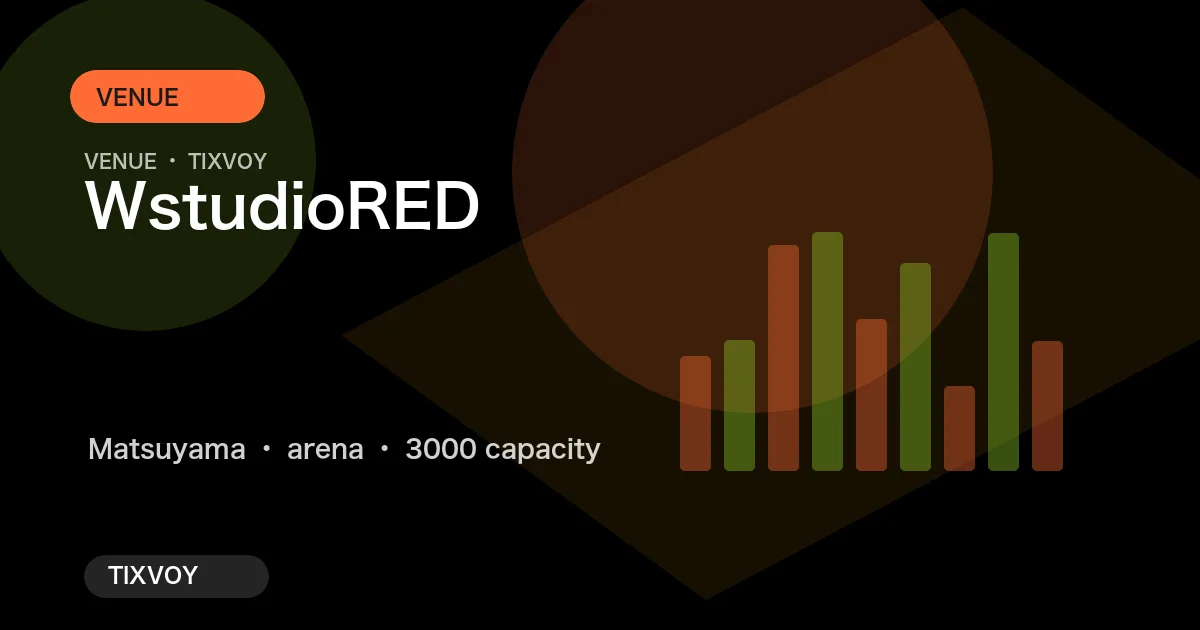 VENUE

VENUE • TIXVOY

WstudioRED

Matsuyama • arena • 3000 capacity

TIXVOY